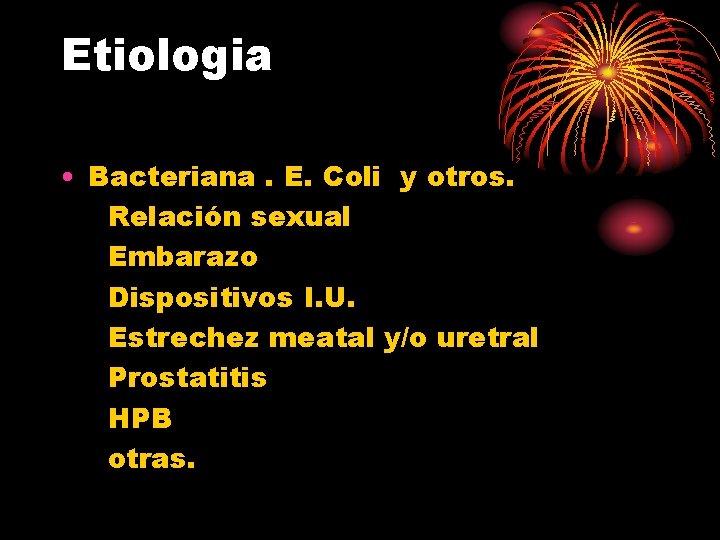 Etiologia

• Bacteriana . E. Coli y otros.
Relación sexual
Embarazo
Dispositivos I.U.
Estrechez meatal y/o uretral
Prostatitis
HPB
otras.